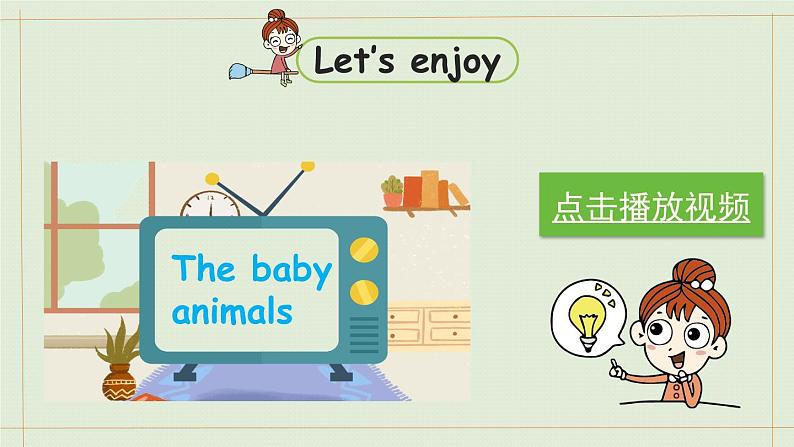 Let's enjoy

The baby animals

点击播放视频